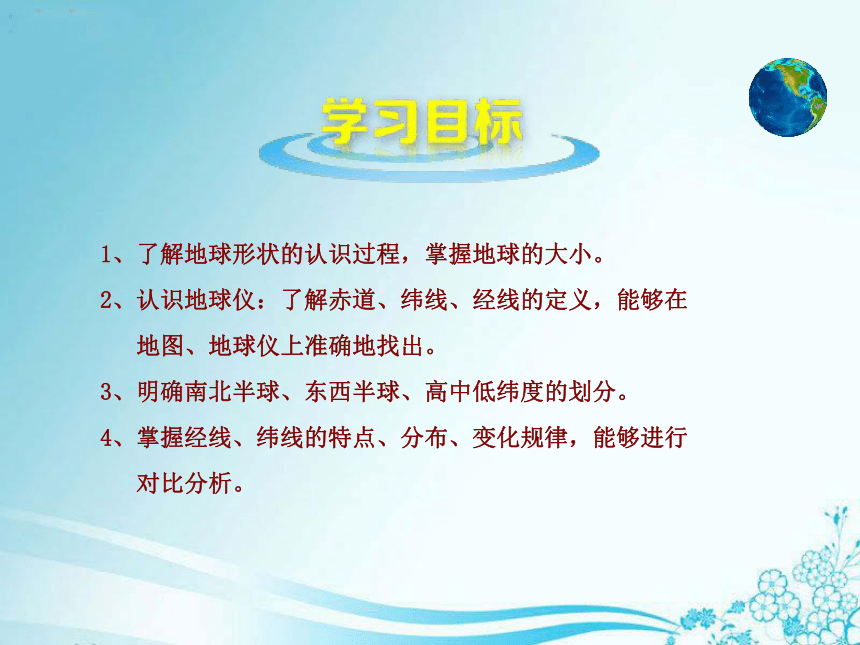 学习目标

1、了解地球形状的认识过程，掌握地球的大小。

2、认识地球仪：了解赤道、纬线、经线的定义，能够在地图、地球仪上准确地找出。

3、明确南北半球、东西半球、高中低纬度的划分。

4、掌握经线、纬线的特点、分布、变化规律，能够进行对比分析。